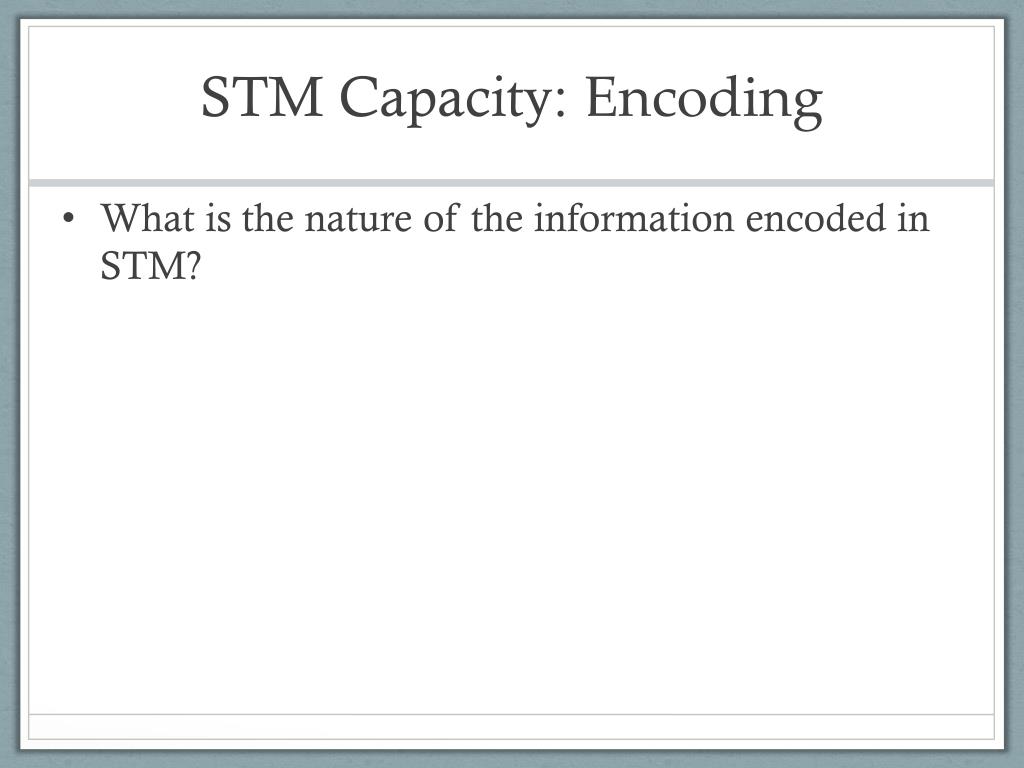 STM Capacity: Encoding

• What is the nature of the information encoded in STM?